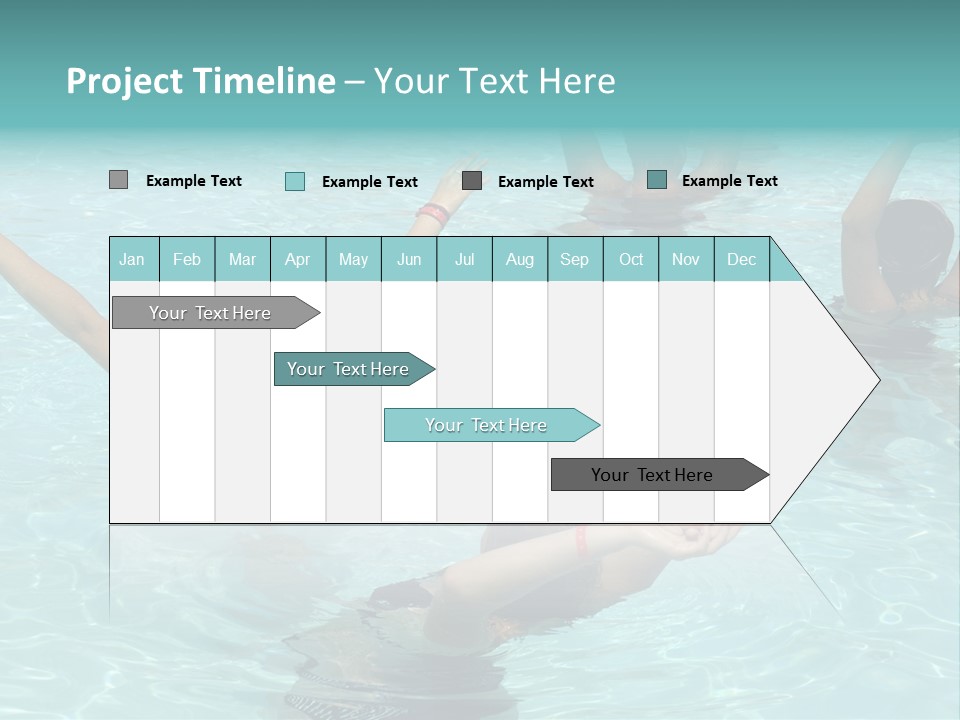 Project Timeline – Your Text Here

Example Text
Example Text
Example Text
Example Text

| Jan | Feb | Mar | Apr | May | Jun | Jul | Aug | Sep | Oct | Nov | Dec |
|---|---|---|---|---|---|---|---|---|---|---|---|

Your Text Here

Your Text Here

Your Text Here

Your Text Here